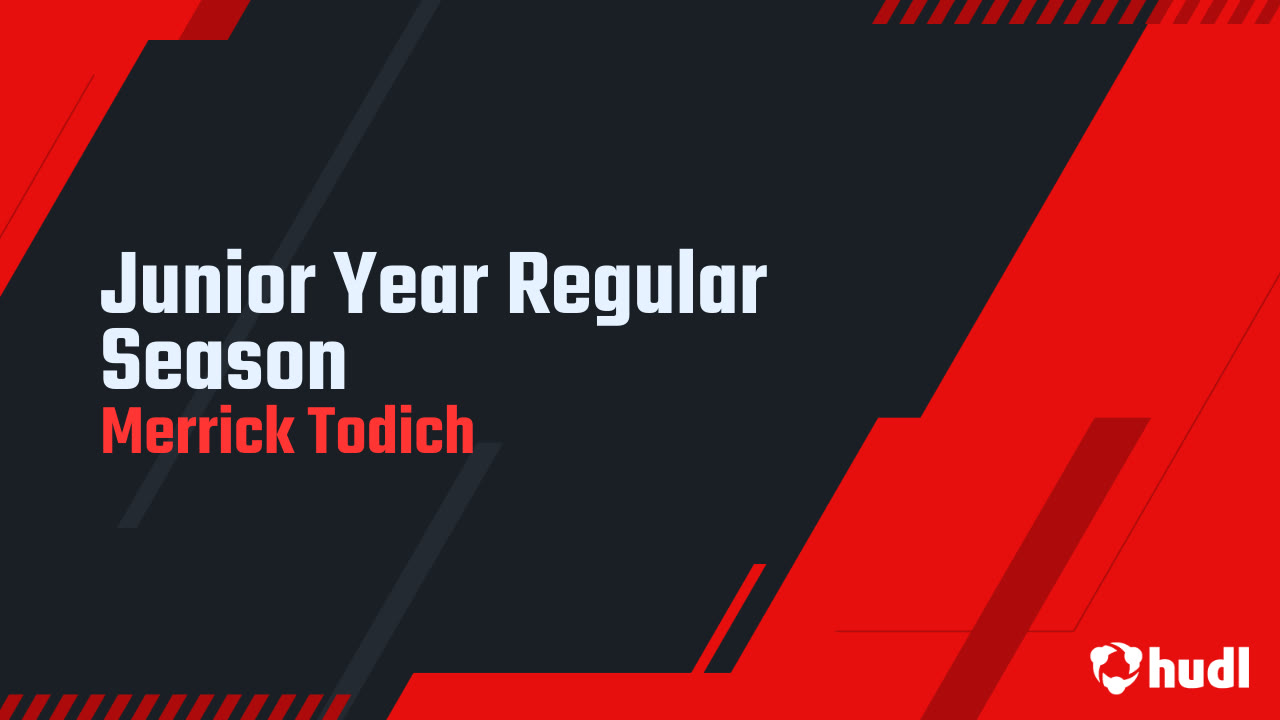 Junior Year Regular Season
Merrick Todich

hudl